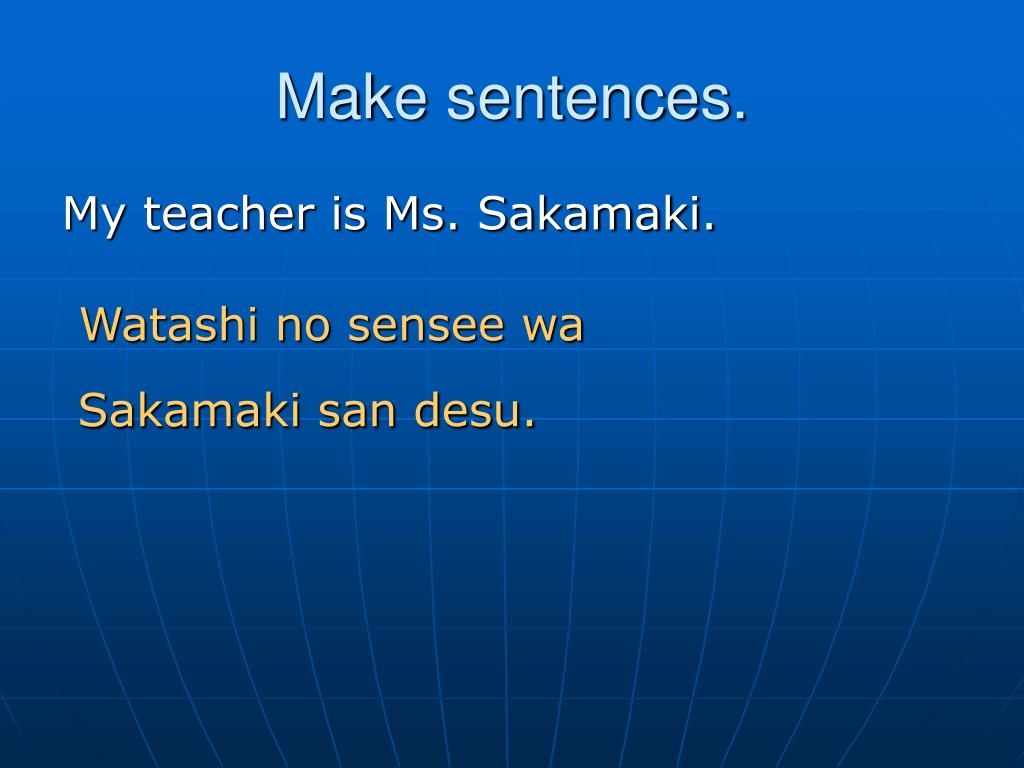 Make sentences.

My teacher is Ms. Sakamaki.

Watashi no sensee wa

Sakamaki san desu.